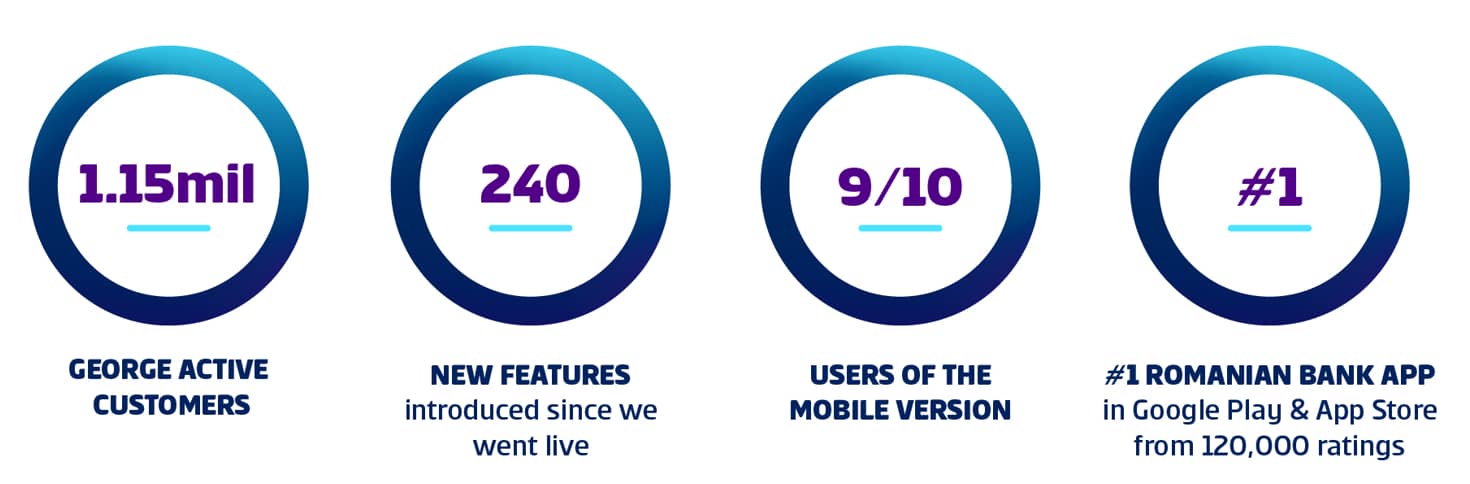 1.15mil

GEORGE ACTIVE CUSTOMERS

240

NEW FEATURES introduced since we went live

9/10

USERS OF THE MOBILE VERSION

#1

#1 ROMANIAN BANK APP in Google Play & App Store from 120,000 ratings